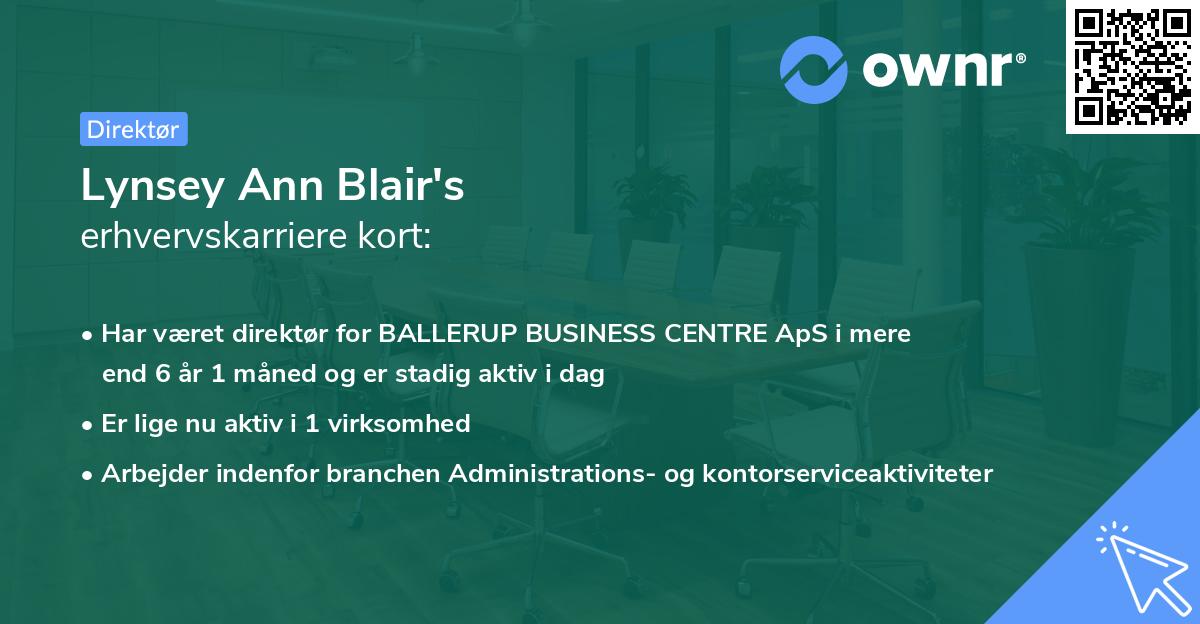 ownr®

Direktør

Lynsey Ann Blair's
erhvervskarriere kort:

• Har været direktør for BALLERUP BUSINESS CENTRE ApS i mere end 6 år 1 måned og er stadig aktiv i dag

• Er lige nu aktiv i 1 virksomhed

• Arbejder indenfor branchen Administrations- og kontorserviceaktiviteter